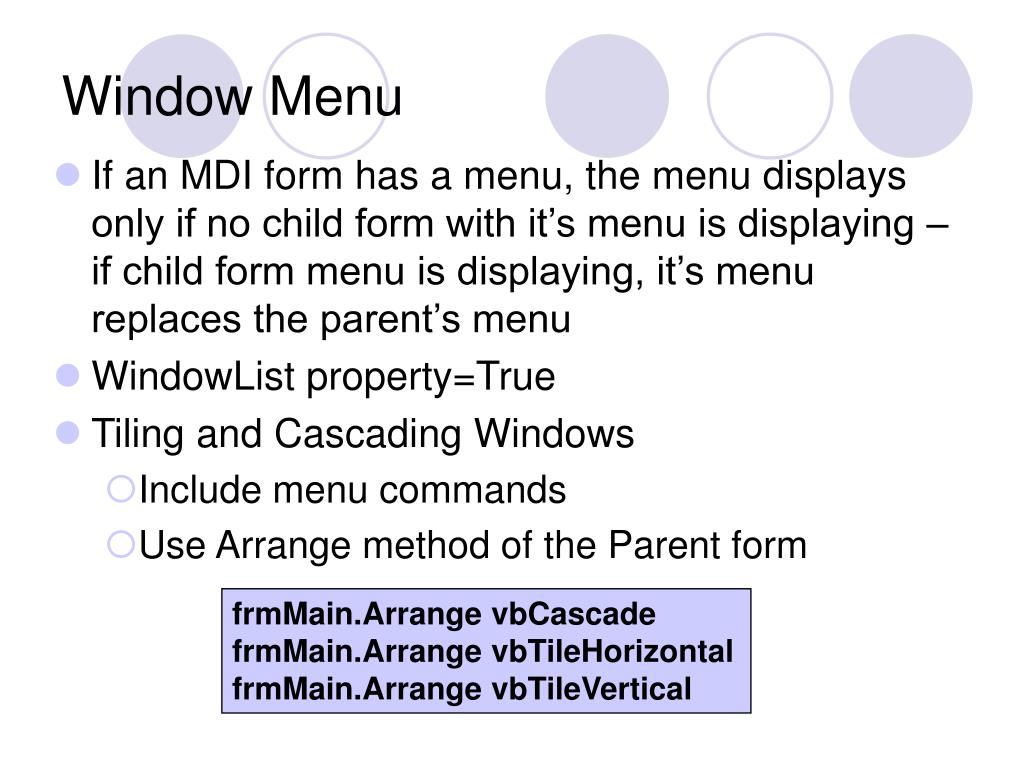 Window Menu

If an MDI form has a menu, the menu displays only if no child form with it’s menu is displaying – if child form menu is displaying, it’s menu replaces the parent’s menu

WindowList property=True

Tiling and Cascading Windows

Include menu commands

Use Arrange method of the Parent form

frmMain.Arrange vbCascade
frmMain.Arrange vbTileHorizontal
frmMain.Arrange vbTileVertical